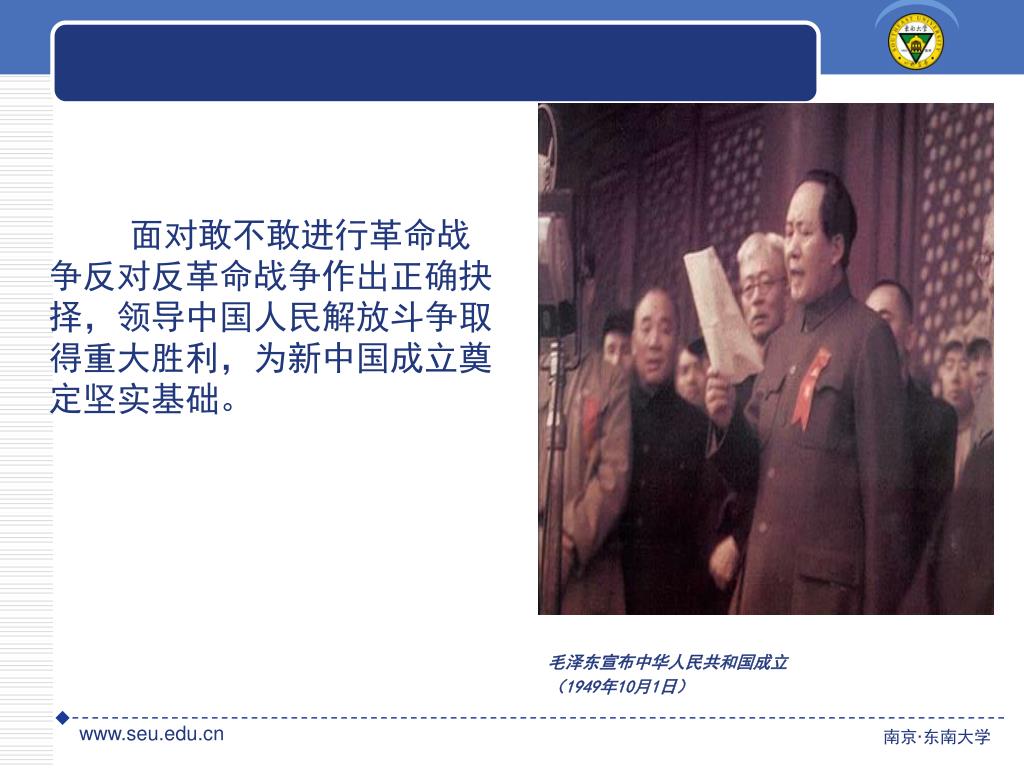 面对敢不敢进行革命战争反对反革命战争作出正确抉择，领导中国人民解放斗争取得重大胜利，为新中国成立奠定坚实基础。

毛泽东宣布中华人民共和国成立
（1949年10月1日）

www.seu.edu.cn

南京·东南大学